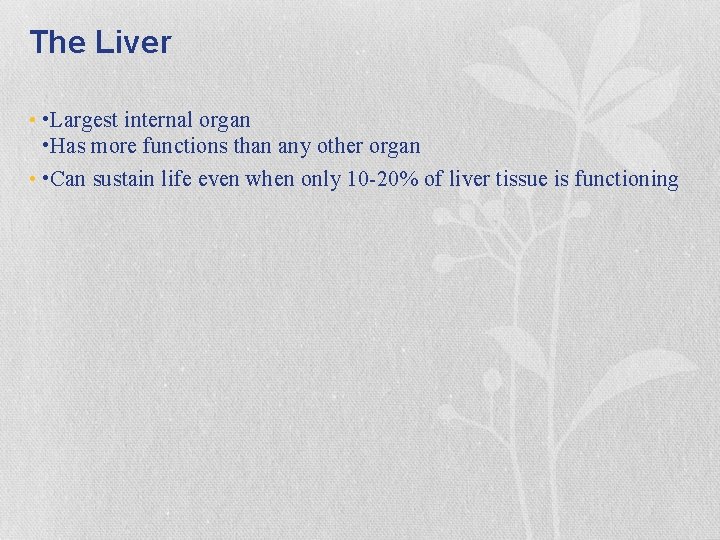 The Liver

• •Largest internal organ
•Has more functions than any other organ

• •Can sustain life even when only 10-20% of liver tissue is functioning